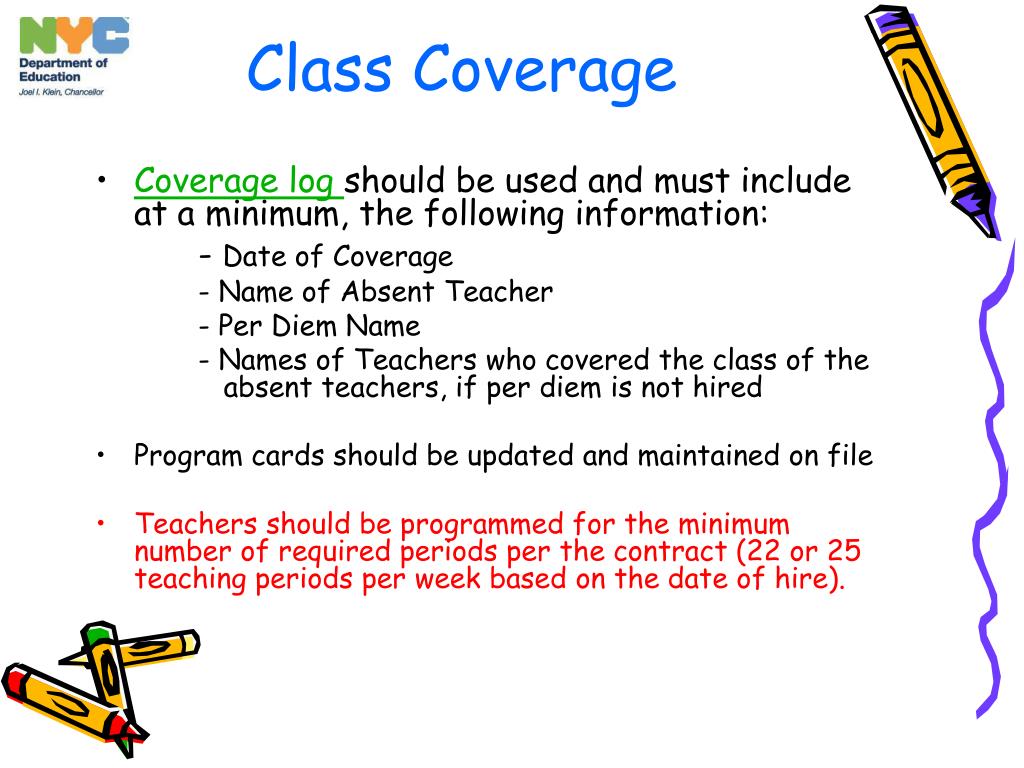 NYC
Department of Education
Joel I. Klein, Chancellor

Class Coverage

• Coverage log should be used and must include at a minimum, the following information:
– Date of Coverage
- Name of Absent Teacher
- Per Diem Name
- Names of Teachers who covered the class of the absent teachers, if per diem is not hired

• Program cards should be updated and maintained on file

• Teachers should be programmed for the minimum number of required periods per the contract (22 or 25 teaching periods per week based on the date of hire).